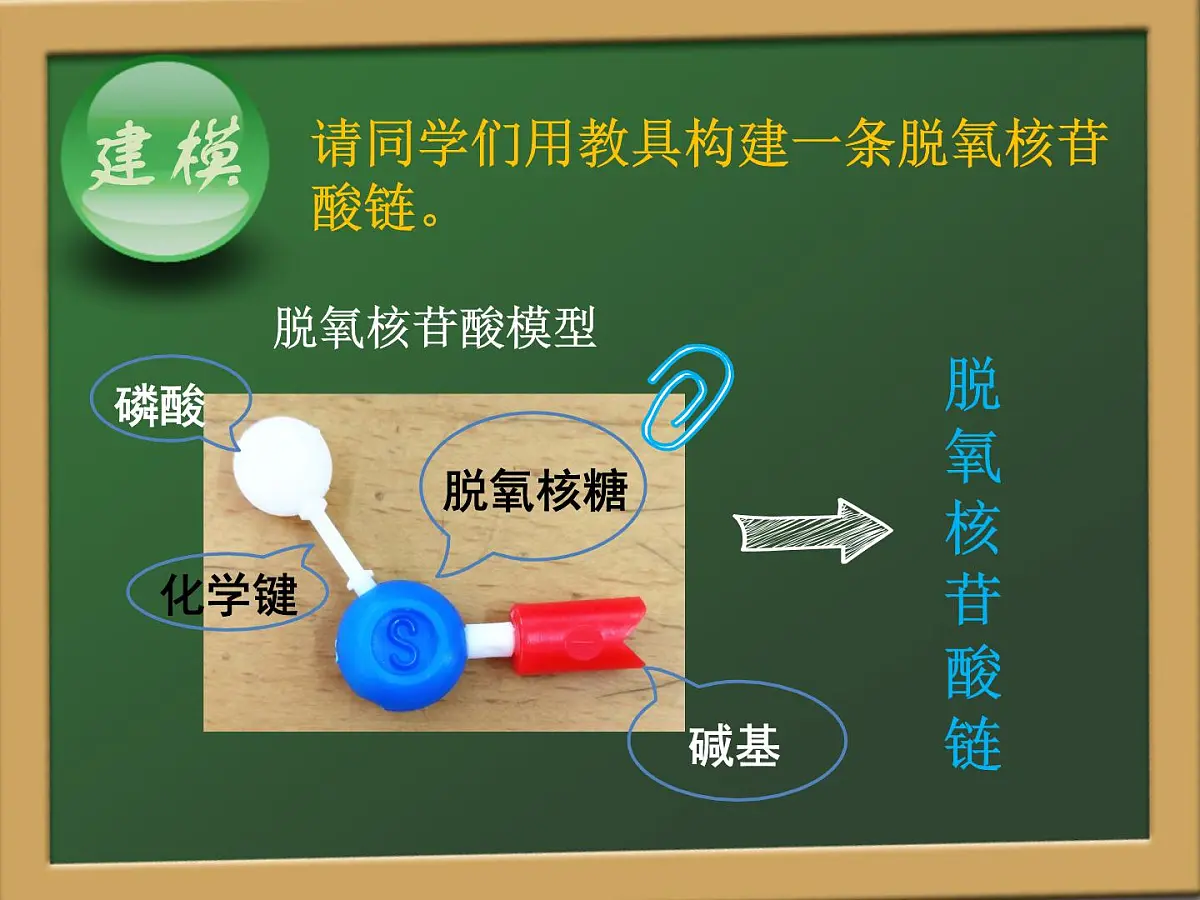 建模

请同学们用教具构建一条脱氧核苷酸链。

脱氧核苷酸模型

磷酸

脱氧核糖

化学键

S

碱基

脱氧核苷酸链